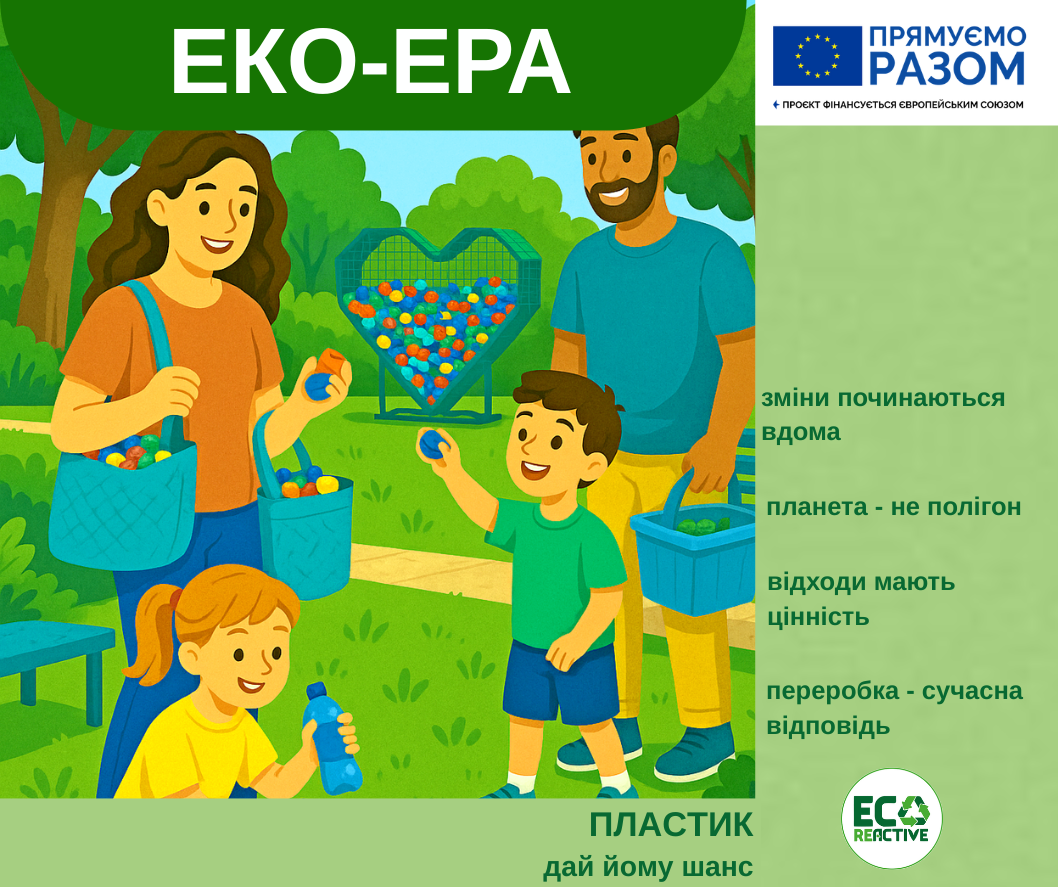 ЕКО-ЕРА

ПРЯМУЄМО РАЗОМ
ПРОЄКТ ФІНАНСУЄТЬСЯ ЄВРОПЕЙСЬКИМ СОЮЗОМ

зміни починаються вдома

планета - не полігон

відходи мають цінність

переробка - сучасна відповідь

ПЛАСТИК
дай йому шанс

ECO REACTIVE